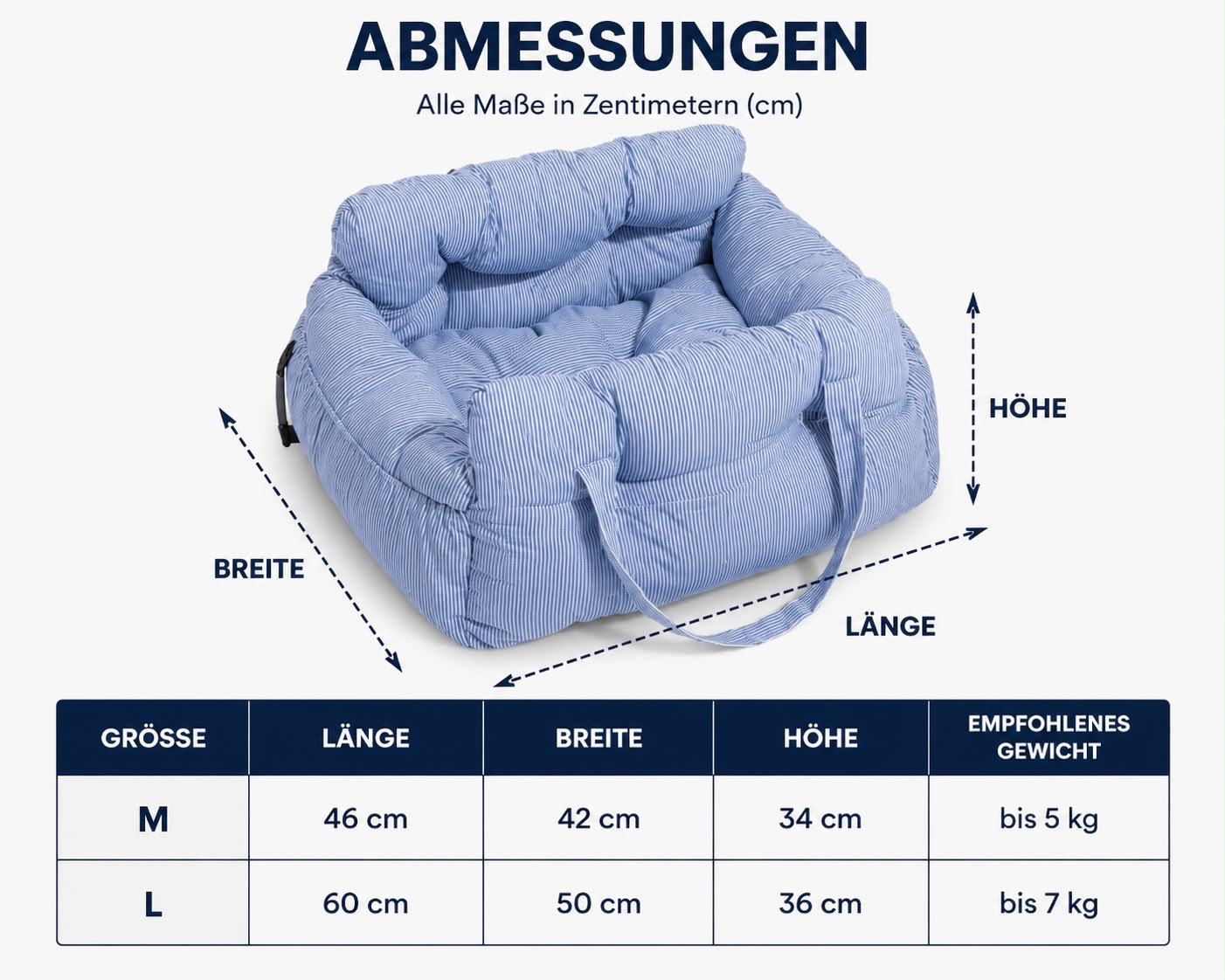 ABMESSUNGEN

Alle Maße in Zentimetern (cm)

HÖHE

BREITE

LÄNGE

| GRÖSSE | LÄNGE | BREITE | HÖHE | EMPFOHLENES GEWICHT |
|---|---|---|---|---|
| M | 46 cm | 42 cm | 34 cm | bis 5 kg |
| L | 60 cm | 50 cm | 36 cm | bis 7 kg |